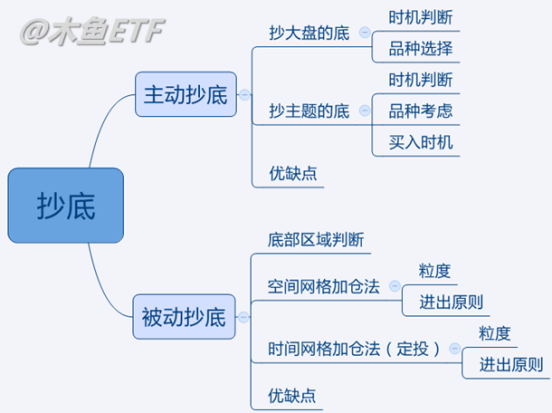 @木鱼ETF

抄底

主动抄底

抄大盘的底

时机判断

品种选择

抄主题的底

时机判断

品种考虑

买入时机

优缺点

被动抄底

底部区域判断

空间网格加仓法

粒度

进出原则

时间网格加仓法（定投）

粒度

进出原则

优缺点